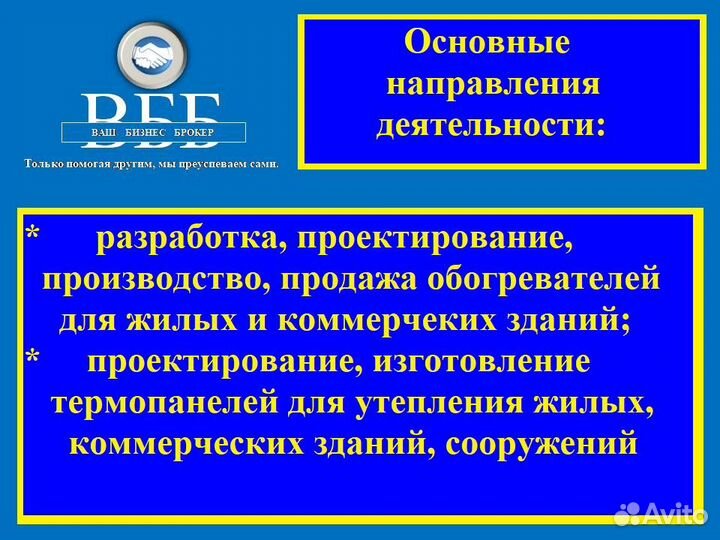 ВББ
ВАШ БИЗНЕС БРОКЕР
Только помогая другим, мы преуспеваем сами.

Основные направления деятельности:

* разработка, проектирование, производство, продажа обогревателей для жилых и коммерчеких зданий;
* проектирование, изготовление термопанелей для утепления жилых, коммерческих зданий, сооружений

Avito